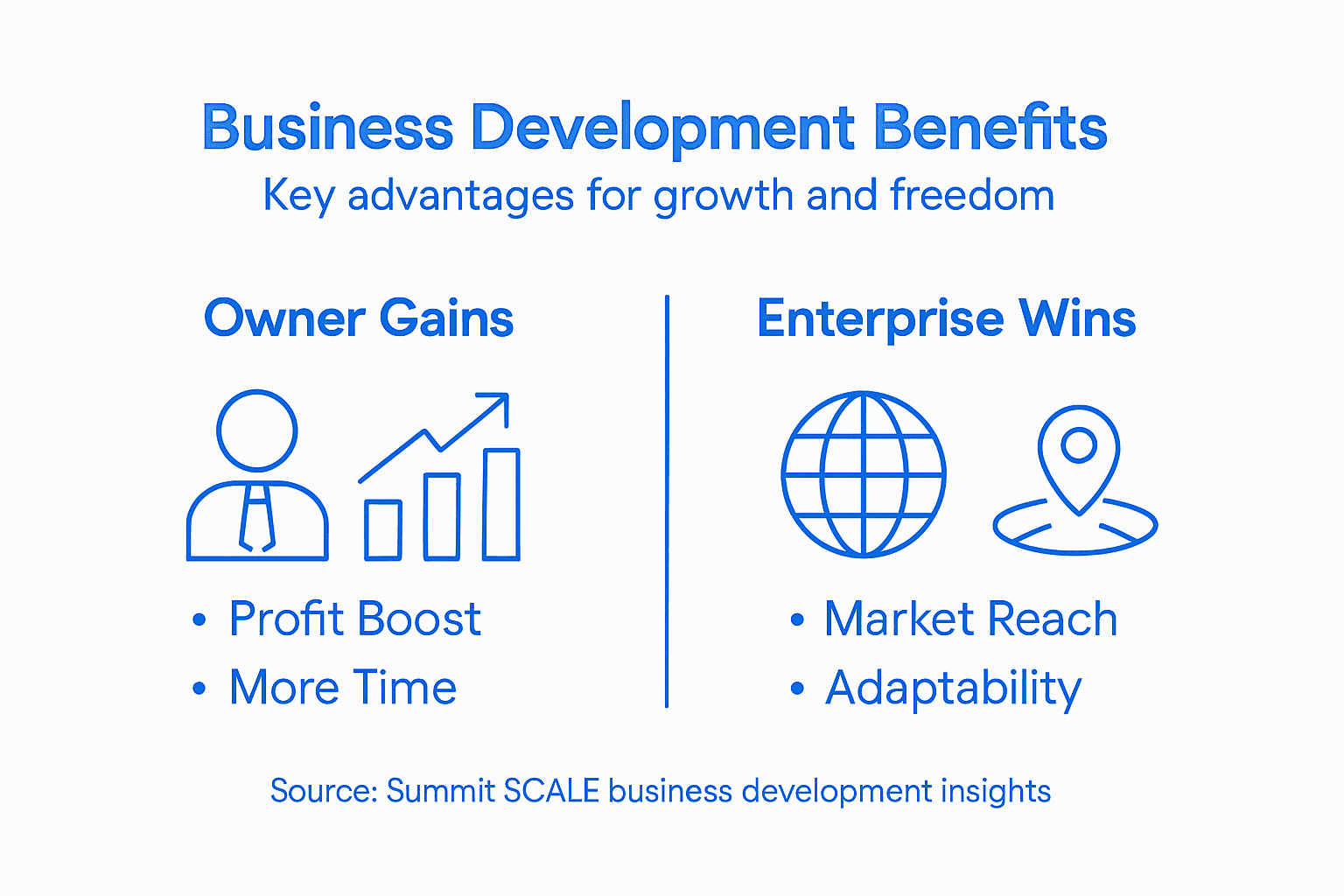 Business Development Benefits
Key advantages for growth and freedom

Owner Gains

• Profit Boost
• More Time

Enterprise Wins

• Market Reach
• Adaptability

Source: Summit SCALE business development insights